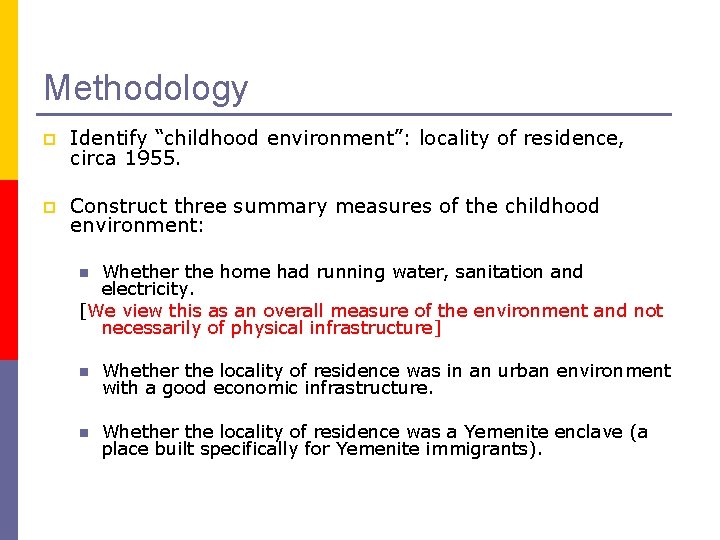 Methodology

Identify “childhood environment”: locality of residence, circa 1955.

Construct three summary measures of the childhood environment:

Whether the home had running water, sanitation and electricity.

[We view this as an overall measure of the environment and not necessarily of physical infrastructure]

Whether the locality of residence was in an urban environment with a good economic infrastructure.

Whether the locality of residence was a Yemenite enclave (a place built specifically for Yemenite immigrants).